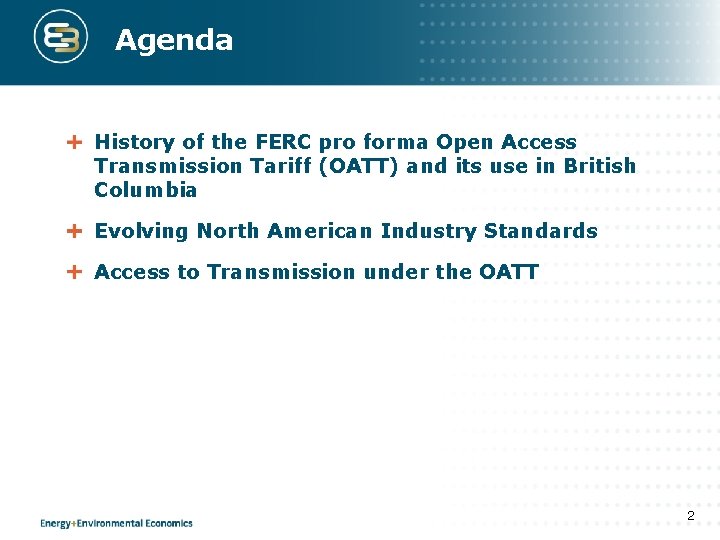 Agenda

+ History of the FERC pro forma Open Access Transmission Tariff (OATT) and its use in British Columbia

+ Evolving North American Industry Standards

+ Access to Transmission under the OATT

Energy+Environmental Economics

2